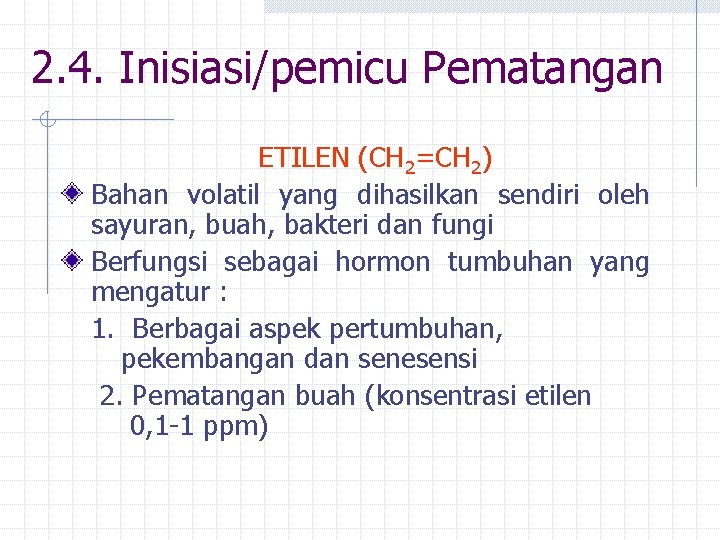 2.4. Inisiasi/pemicu Pematangan

ETILEN ($CH_2=CH_2$)

Bahan volatil yang dihasilkan sendiri oleh sayuran, buah, bakteri dan fungi

Berfungsi sebagai hormon tumbuhan yang mengatur :

1. Berbagai aspek pertumbuhan, pekembangan dan senesensi

2. Pematangan buah (konsentrasi etilen 0,1-1 ppm)